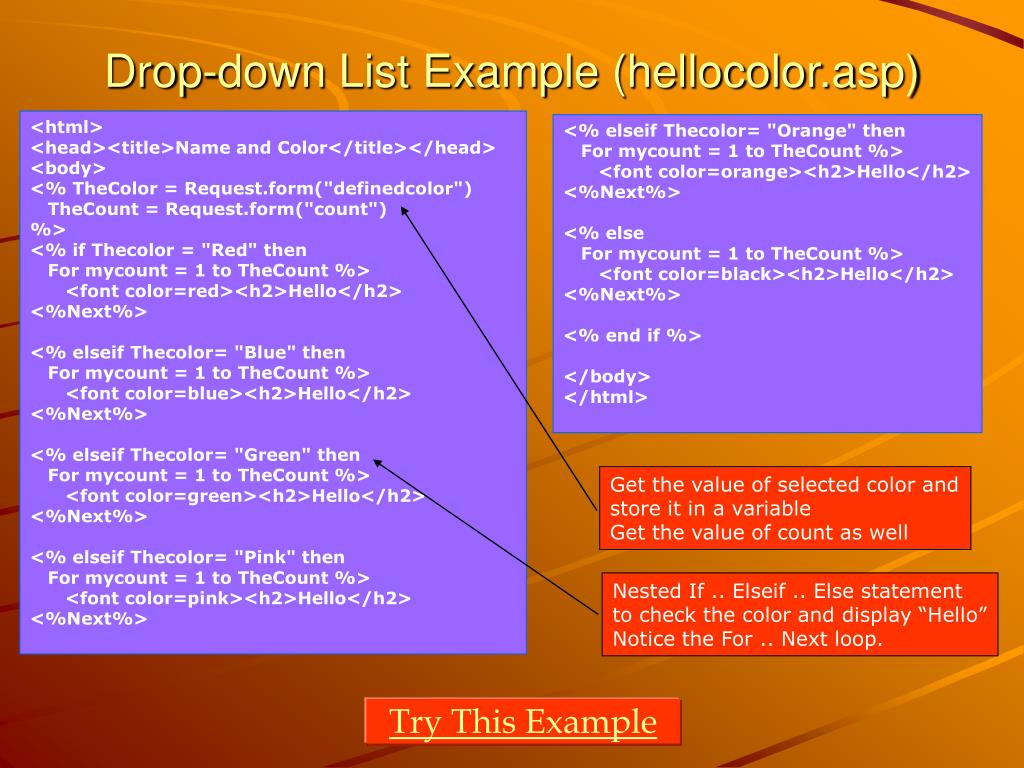 Drop-down List Example (hellocolor.asp)

<html>
<head><title>Name and Color</title></head>
<body>
<% TheColor = Request.form("definedcolor")
TheCount = Request.form("count")
%>
<% if Thecolor = "Red" then
For mycount = 1 to TheCount %>
<font color=red><h2>Hello</h2>
<%Next%>

<% elseif Thecolor= "Blue" then
For mycount = 1 to TheCount %>
<font color=blue><h2>Hello</h2>
<%Next%>

<% elseif Thecolor= "Green" then
For mycount = 1 to TheCount %>
<font color=green><h2>Hello</h2>
<%Next%>

<% elseif Thecolor= "Pink" then
For mycount = 1 to TheCount %>
<font color=pink><h2>Hello</h2>
<%Next%>

<% elseif Thecolor= "Orange" then
For mycount = 1 to TheCount %>
<font color=orange><h2>Hello</h2>
<%Next%>

<% else
For mycount = 1 to TheCount %>
<font color=black><h2>Hello</h2>
<%Next%>

<% end if %>

</body>
</html>

Get the value of selected color and store it in a variable
Get the value of count as well

Nested If .. Elseif .. Else statement to check the color and display “Hello”
Notice the For .. Next loop.

Try This Example